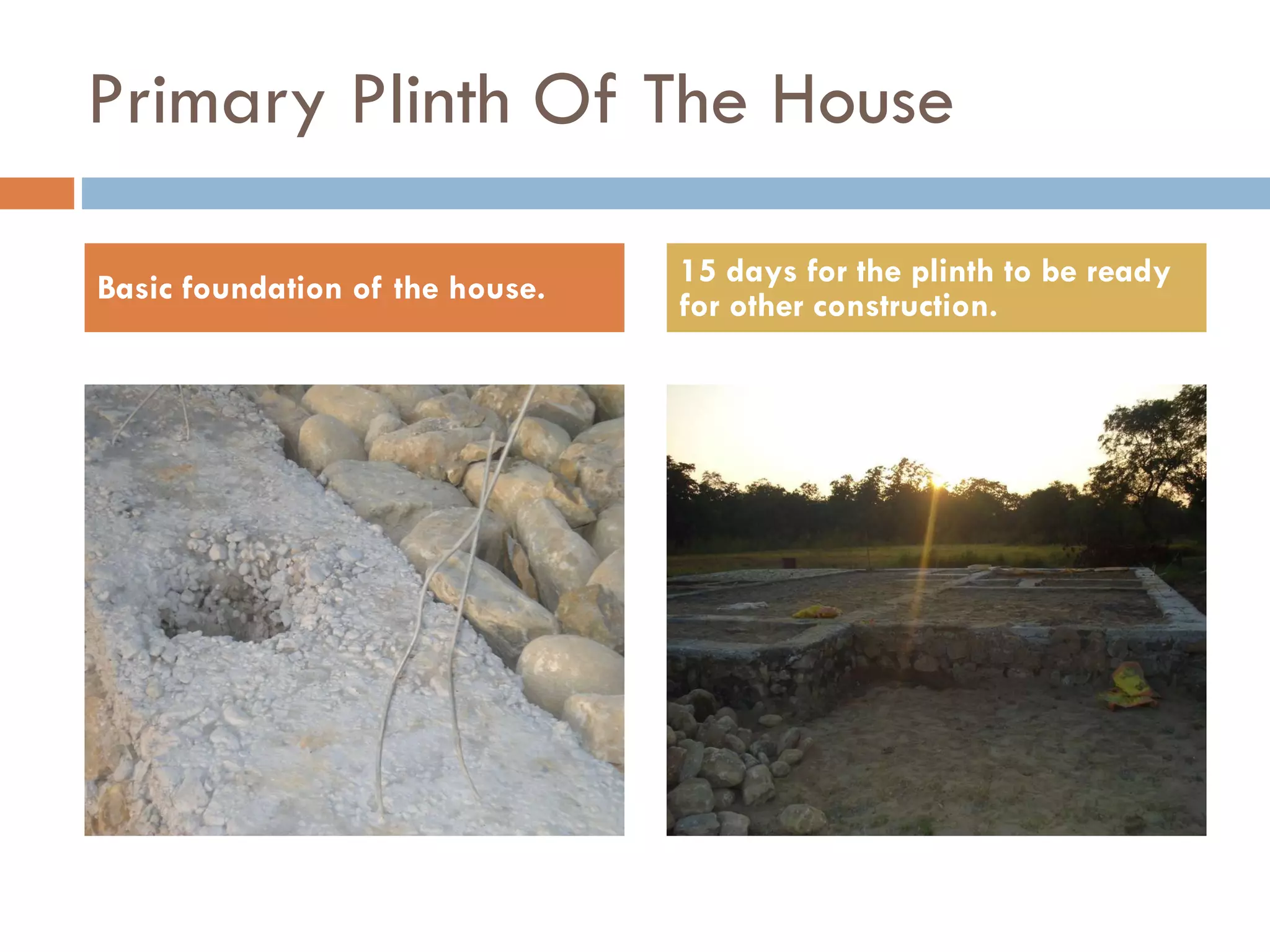 Primary Plinth Of The House

Basic foundation of the house.

15 days for the plinth to be ready for other construction.